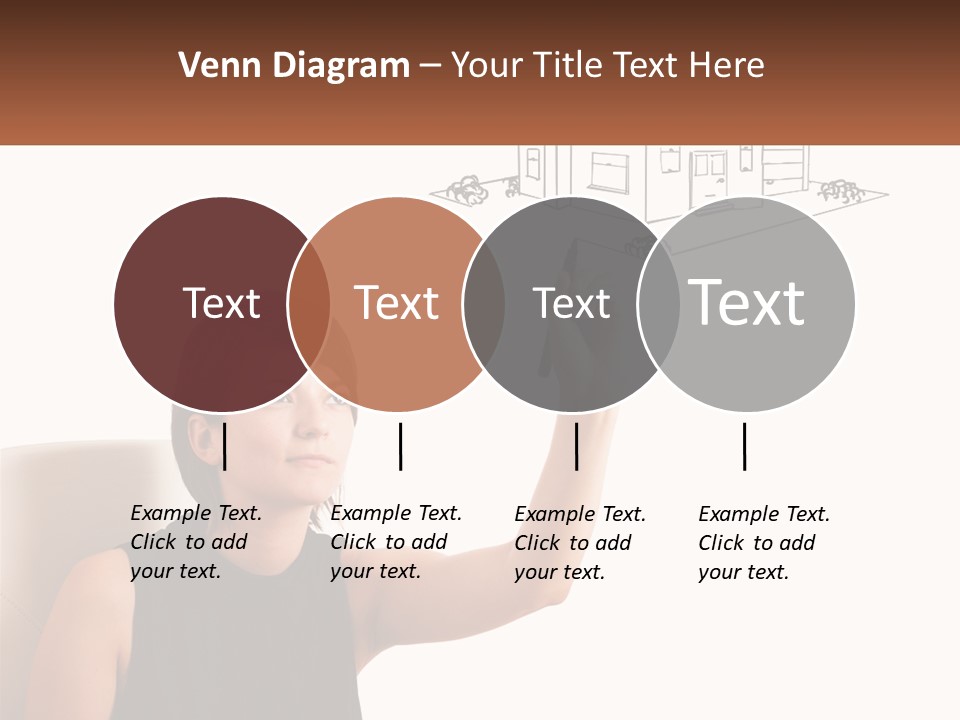 Venn Diagram – Your Title Text Here

Text

Text

Text

Text

Example Text. Click to add your text.

Example Text. Click to add your text.

Example Text. Click to add your text.

Example Text. Click to add your text.